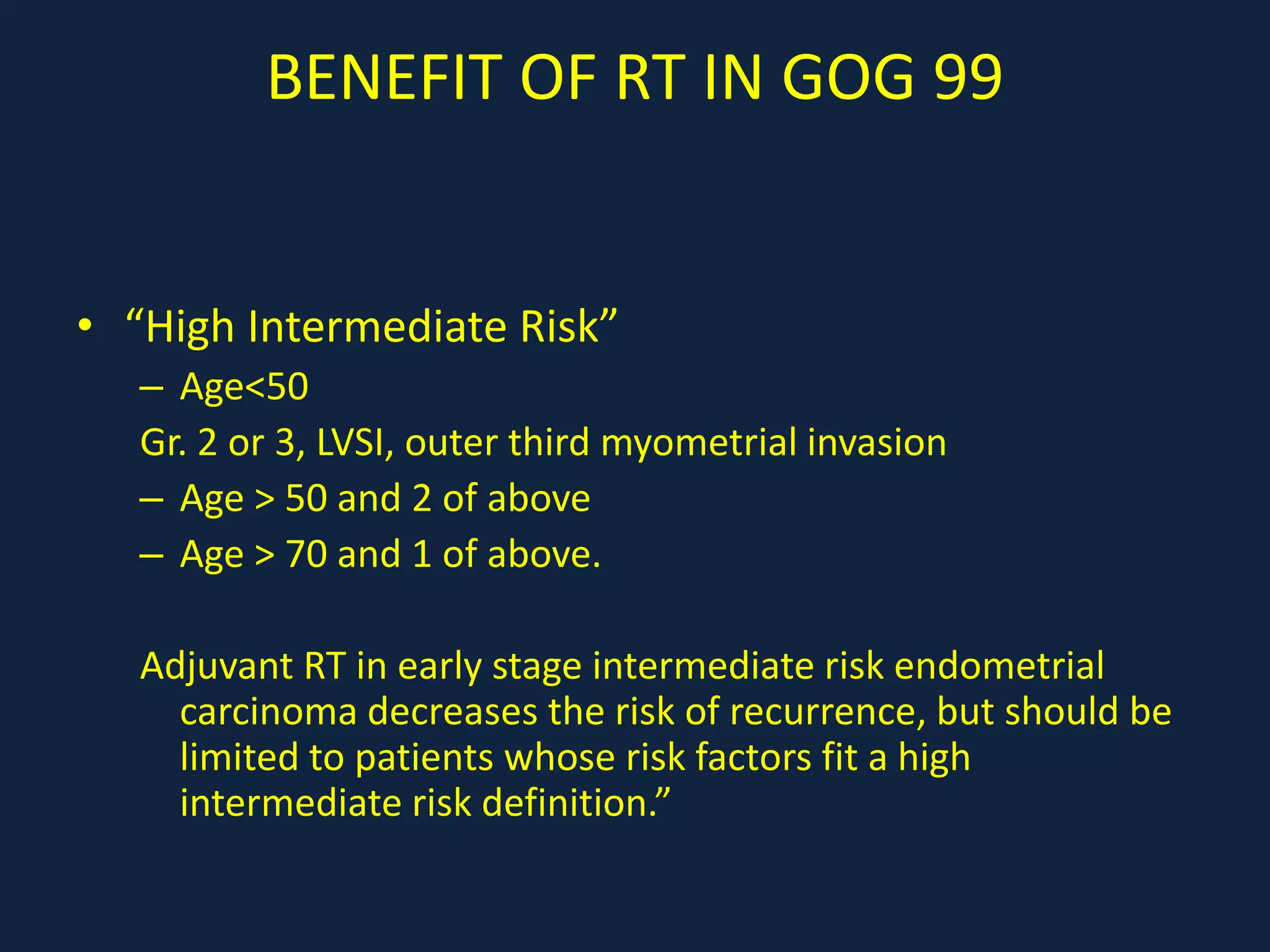 BENEFIT OF RT IN GOG 99

• “High Intermediate Risk”

– Age<50

Gr. 2 or 3, LVSI, outer third myometrial invasion

– Age > 50 and 2 of above

– Age > 70 and 1 of above.

Adjuvant RT in early stage intermediate risk endometrial carcinoma decreases the risk of recurrence, but should be limited to patients whose risk factors fit a high intermediate risk definition.”